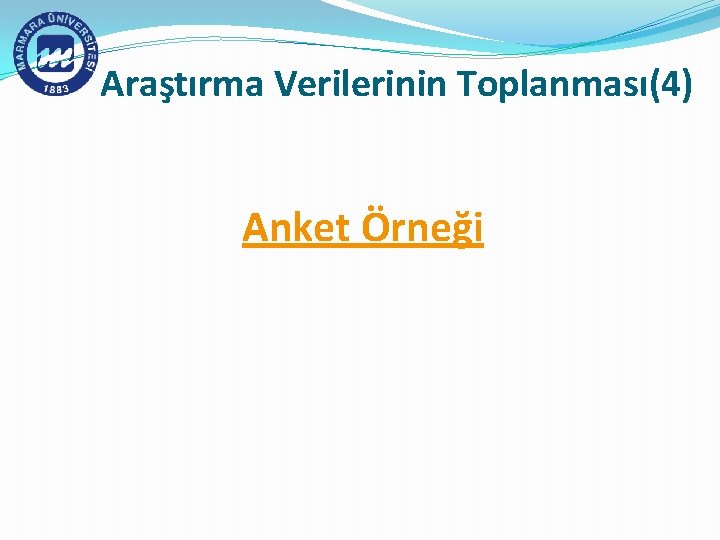 MARMARA ÜNİVERSİTESİ
1883

Araştırma Verilerinin Toplanması(4)

Anket Örneği